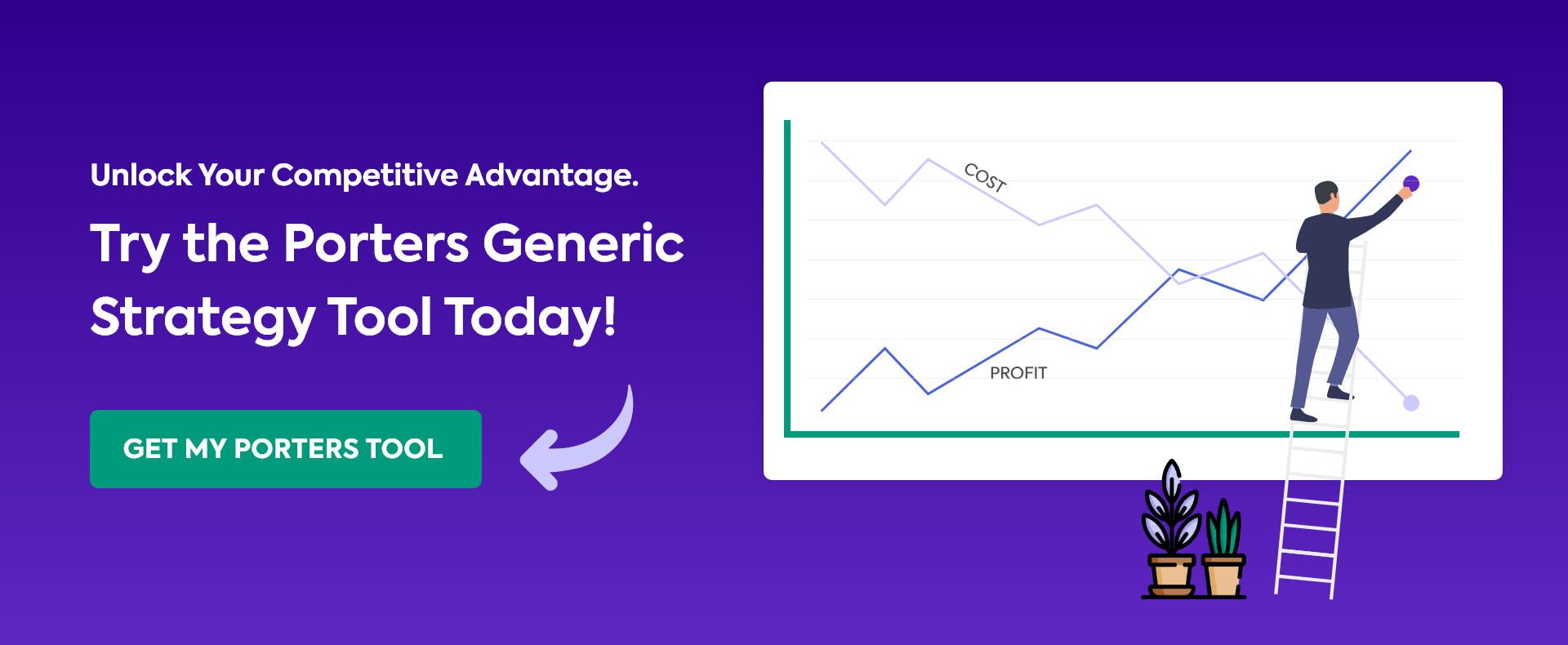 Unlock Your Competitive Advantage.

Try the Porters Generic Strategy Tool Today!

GET MY PORTERS TOOL

COST

PROFIT